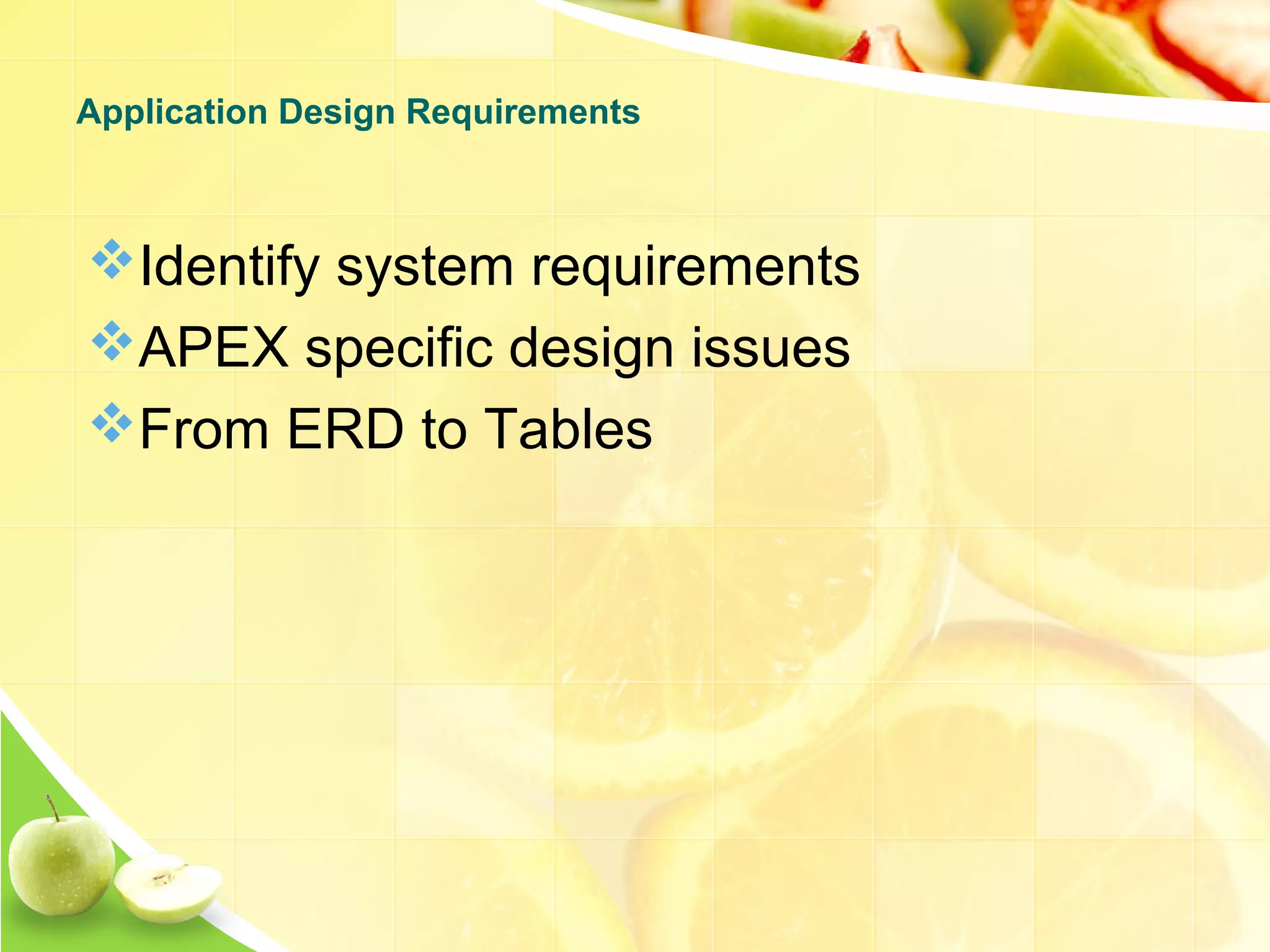 Application Design Requirements

❖ Identify system requirements
❖ APEX specific design issues
❖ From ERD to Tables